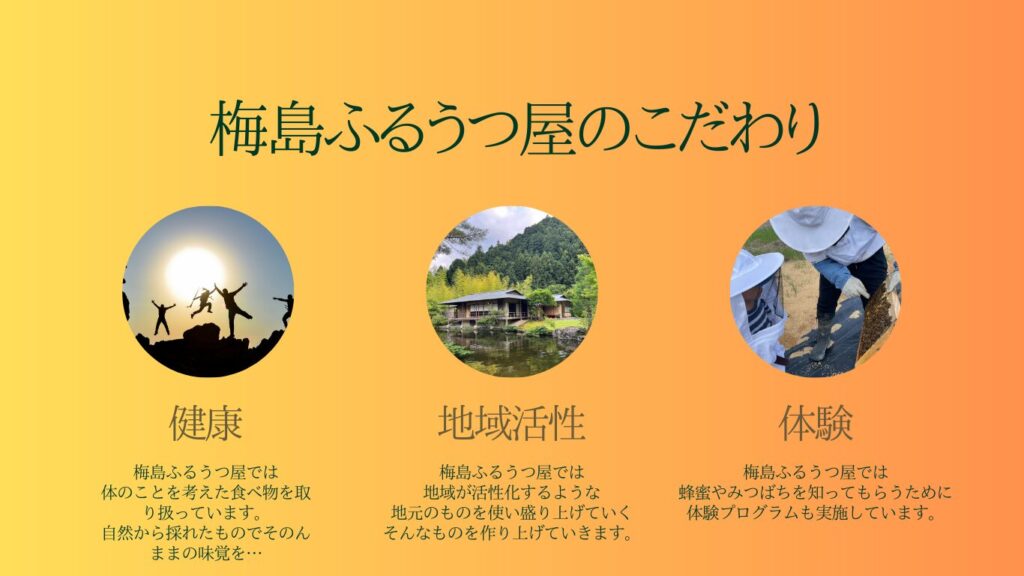 梅島ふるうつ屋のこだわり

健康

梅島ふるうつ屋では
体のことを考えた食べ物を取り扱っています。
自然から採れたものでそのんままの味覚を…

地域活性

梅島ふるうつ屋では
地域が活性化するような
地元のものを使い盛り上げていく
そんなものを作り上げていきます。

体験

梅島ふるうつ屋では
蜂蜜やみつばちを知ってもらうために
体験プログラムも実施しています。